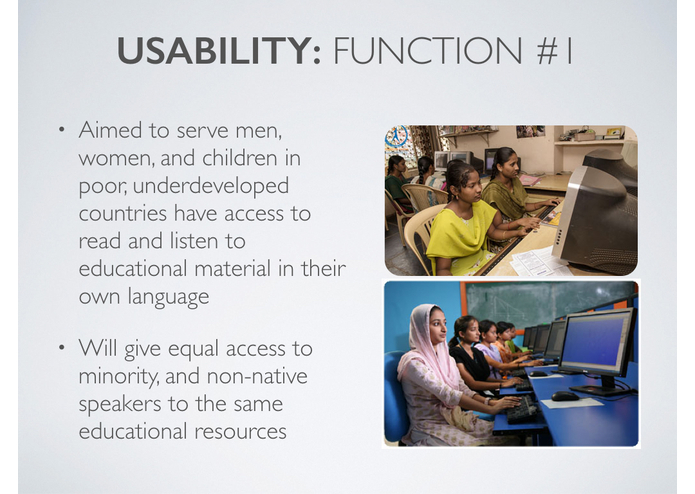 USABILITY: FUNCTION #1

• Aimed to serve men, women, and children in poor, underdeveloped countries have access to read and listen to educational material in their own language

• Will give equal access to minority, and non-native speakers to the same educational resources